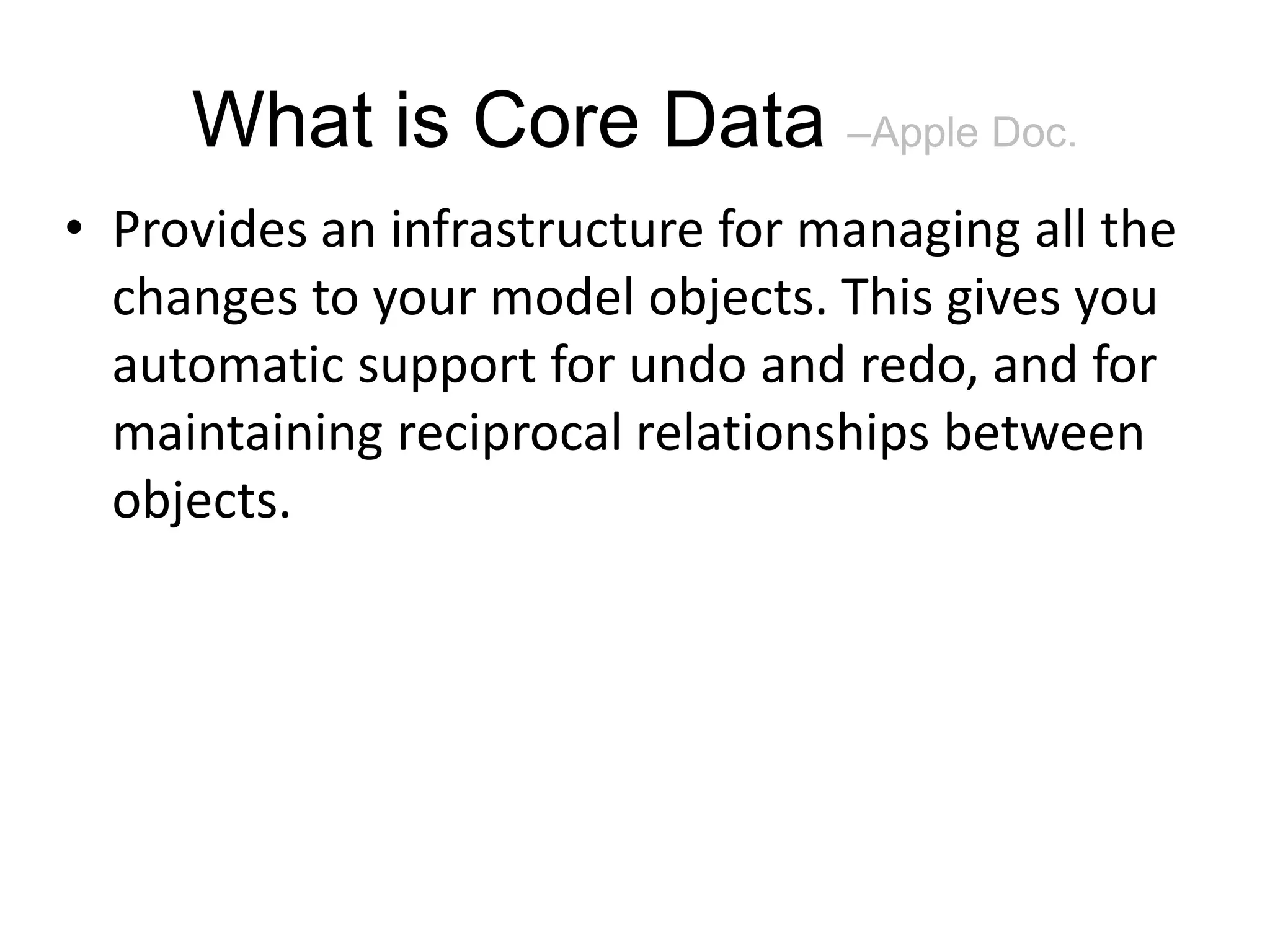 What is Core Data –Apple Doc.

• Provides an infrastructure for managing all the changes to your model objects. This gives you automatic support for undo and redo, and for maintaining reciprocal relationships between objects.